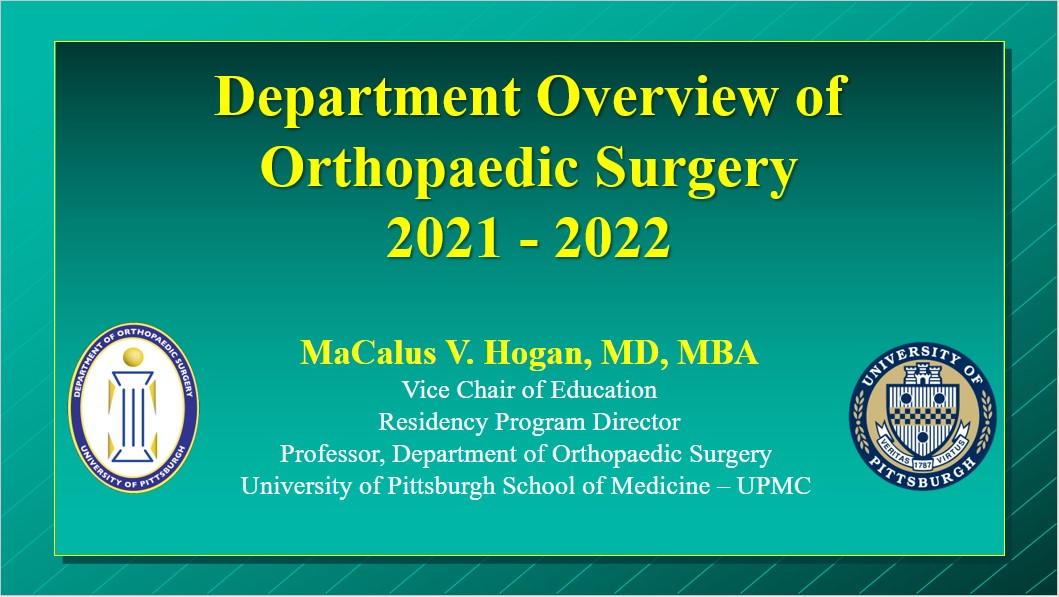 Department Overview of Orthopaedic Surgery
2021 - 2022

DEPARTMENT OF ORTHOPAEDIC SURGERY
UNIVERSITY OF PITTSBURGH

MaCalus V. Hogan, MD, MBA
Vice Chair of Education
Residency Program Director
Professor, Department of Orthopaedic Surgery
University of Pittsburgh School of Medicine – UPMC

UNIVERSITY OF PITTSBURGH
VERITAS 1787 VIRTUS